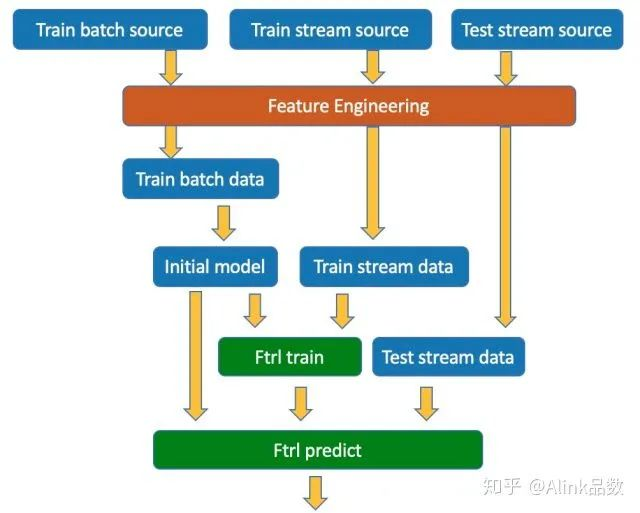 Train batch source

Train stream source

Test stream source

Feature Engineering

Train batch data

Initial model

Train stream data

Ftrl train

Test stream data

Ftrl predict

知乎 @Alink品数